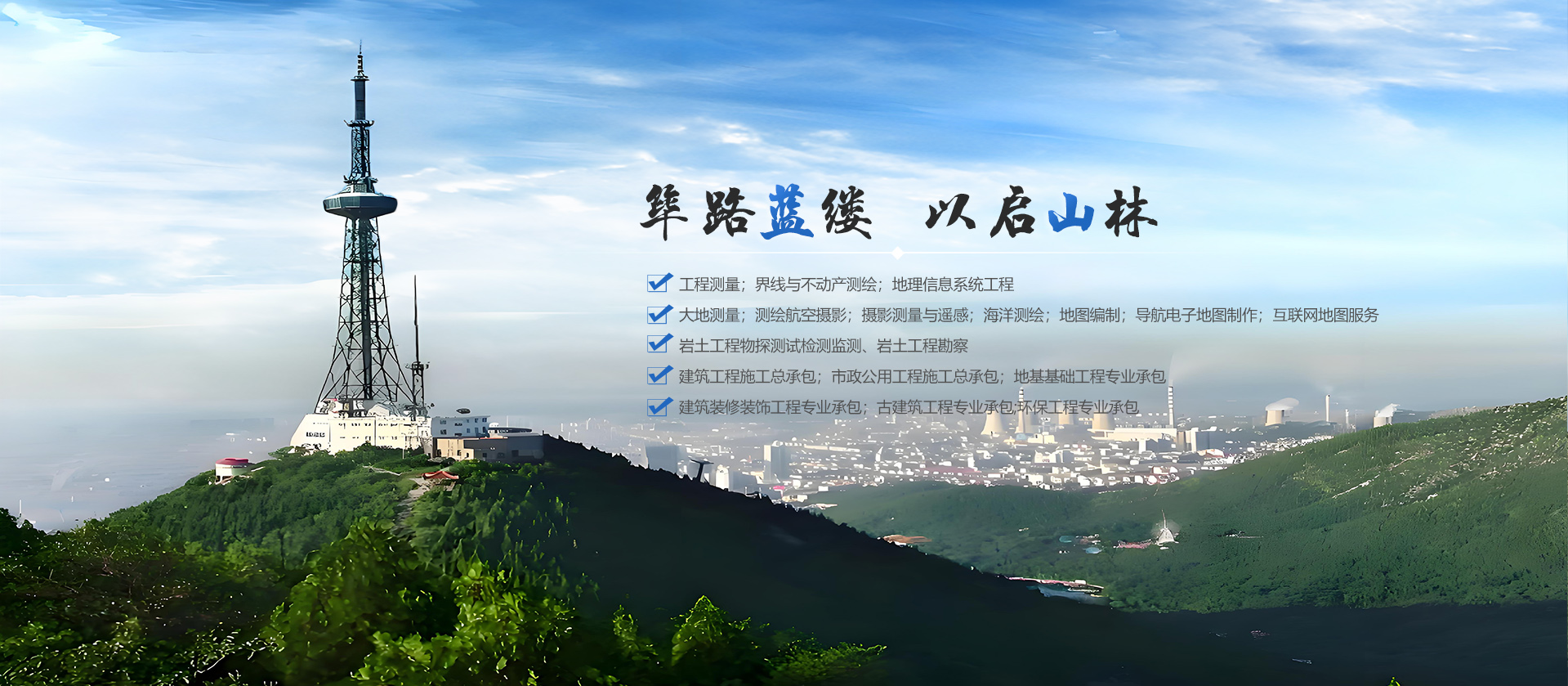 筚路蓝缕 以启山林

工程测量；界线与不动产测绘；地理信息系统工程

大地测量；测绘航空摄影；摄影测量与遥感；海洋测绘；地图编制；导航电子地图制作；互联网地图服务

岩土工程物探测试检测监测、岩土工程勘察

建筑工程施工总承包；市政公用工程施工总承包；地基基础工程专业承包

建筑装修装饰工程专业承包；古建筑工程专业承包;环保工程专业承包